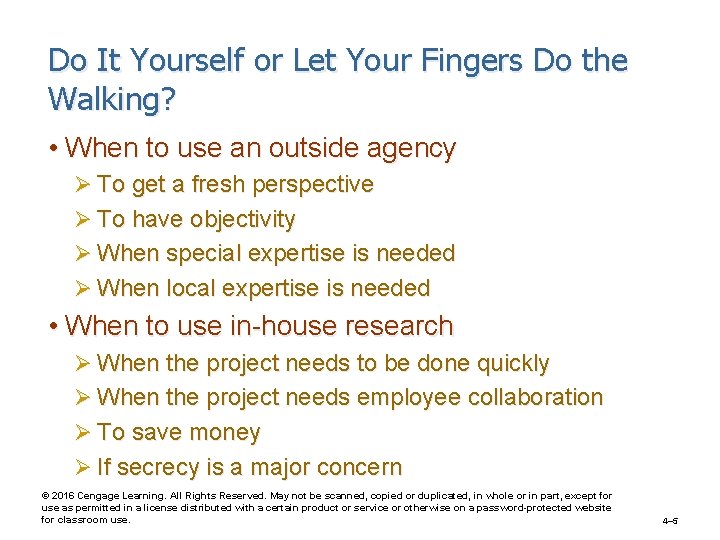 Do It Yourself or Let Your Fingers Do the Walking?

• When to use an outside agency
➢ To get a fresh perspective
➢ To have objectivity
➢ When special expertise is needed
➢ When local expertise is needed

• When to use in-house research
➢ When the project needs to be done quickly
➢ When the project needs employee collaboration
➢ To save money
➢ If secrecy is a major concern

© 2016 Cengage Learning. All Rights Reserved. May not be scanned, copied or duplicated, in whole or in part, except for use as permitted in a license distributed with a certain product or service or otherwise on a password-protected website for classroom use.

4–5